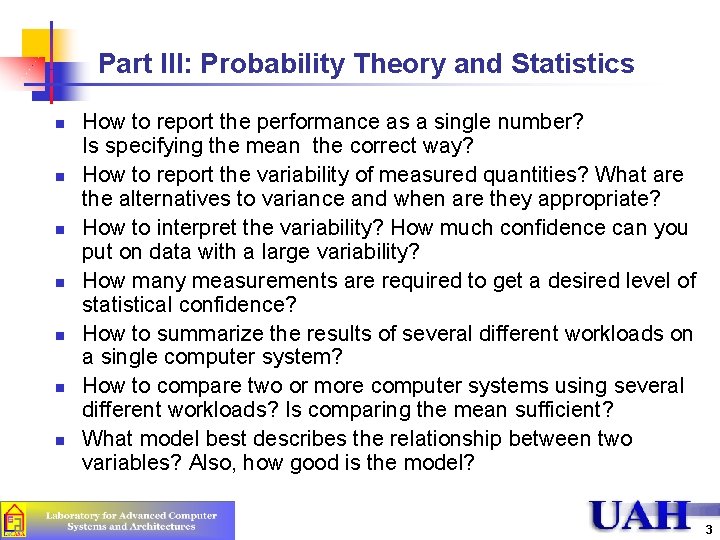 Part III: Probability Theory and Statistics

- How to report the performance as a single number? Is specifying the mean the correct way?
- How to report the variability of measured quantities? What are the alternatives to variance and when are they appropriate?
- How to interpret the variability? How much confidence can you put on data with a large variability?
- How many measurements are required to get a desired level of statistical confidence?
- How to summarize the results of several different workloads on a single computer system?
- How to compare two or more computer systems using several different workloads? Is comparing the mean sufficient?
- What model best describes the relationship between two variables? Also, how good is the model?

Laboratory for Advanced Computer Systems and Architectures

UAH

3